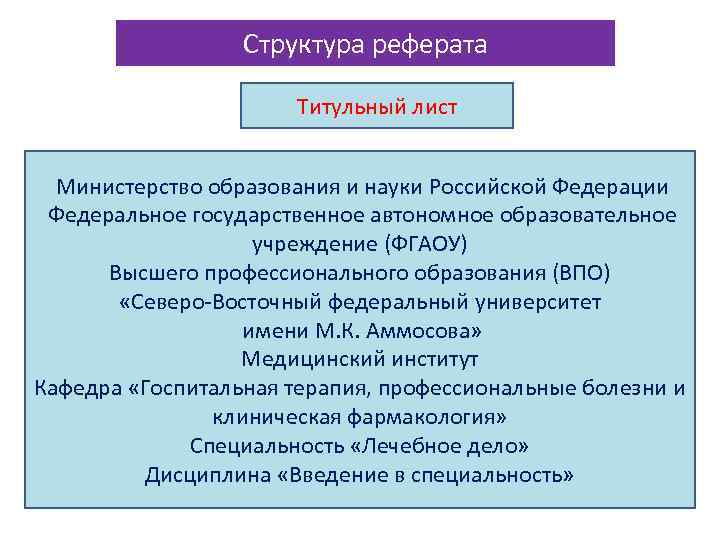 Структура реферата

Титульный лист

Министерство образования и науки Российской Федерации
Федеральное государственное автономное образовательное учреждение (ФГАОУ)
Высшего профессионального образования (ВПО)
«Северо-Восточный федеральный университет имени М.К. Аммосова»
Медицинский институт
Кафедра «Госпитальная терапия, профессиональные болезни и клиническая фармакология»
Специальность «Лечебное дело»
Дисциплина «Введение в специальность»